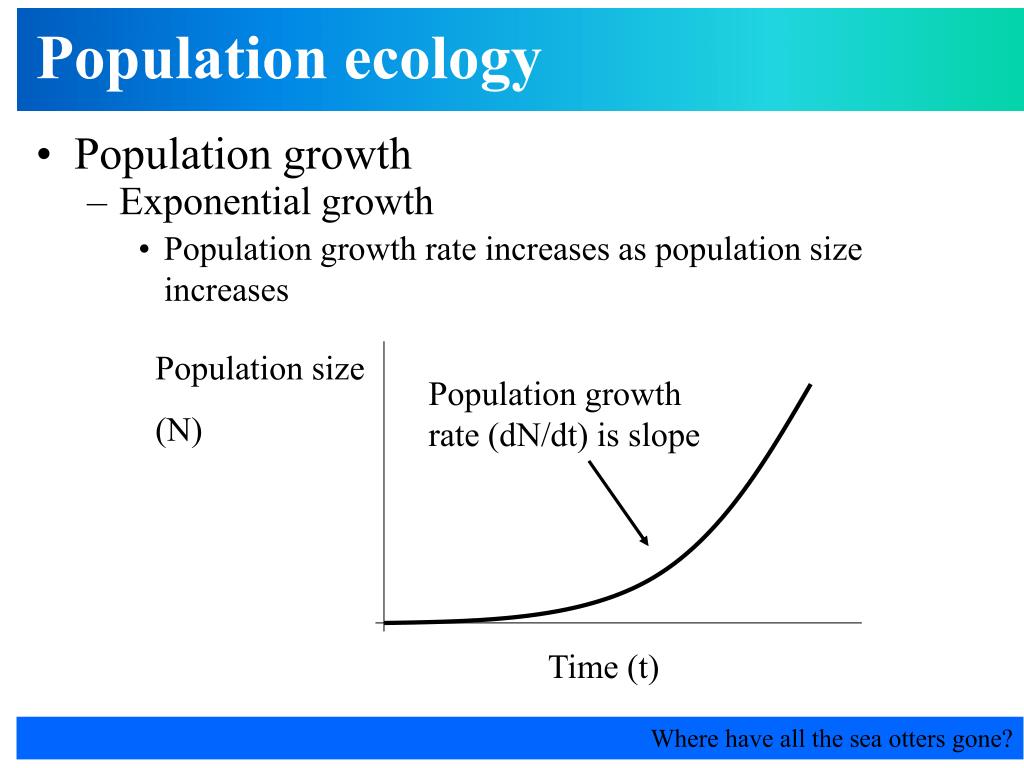 Population ecology

• Population growth
– Exponential growth
• Population growth rate increases as population size increases

Population size
(N)

Population growth rate (dN/dt) is slope

Time (t)

Where have all the sea otters gone?